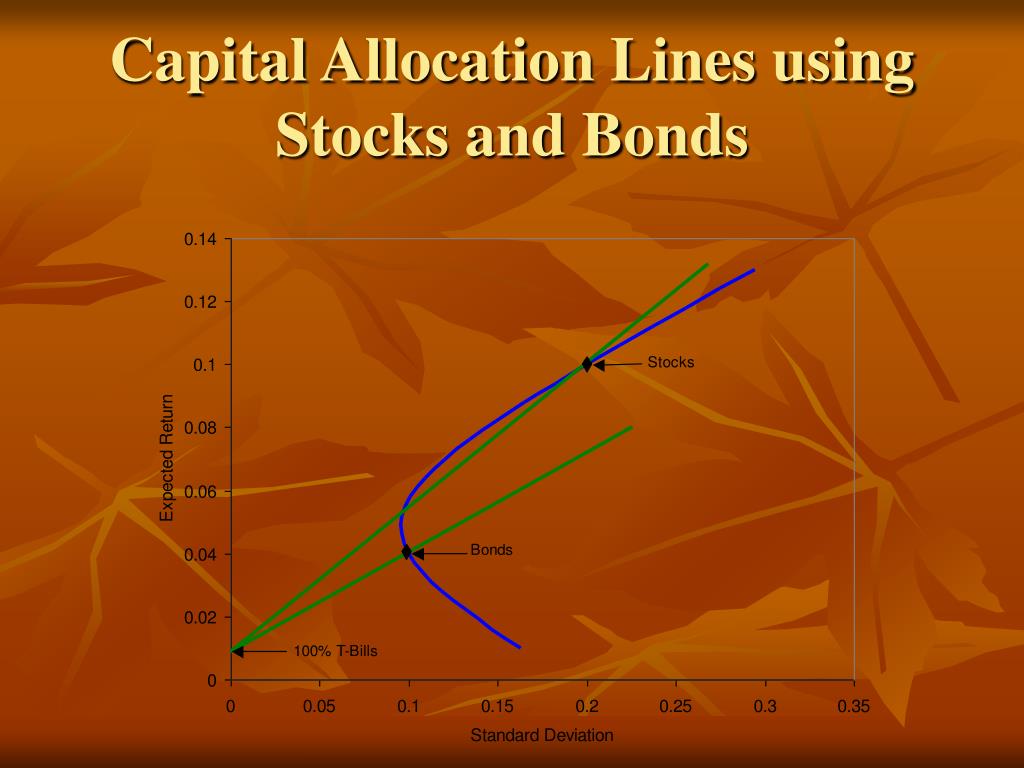 Capital Allocation Lines using Stocks and Bonds

0.14
0.12
0.1
0.08
0.06
0.04
0.02
0

Expected Return

Stocks
Bonds
100% T-Bills

0
0.05
0.1
0.15
0.2
0.25
0.3
0.35

Standard Deviation